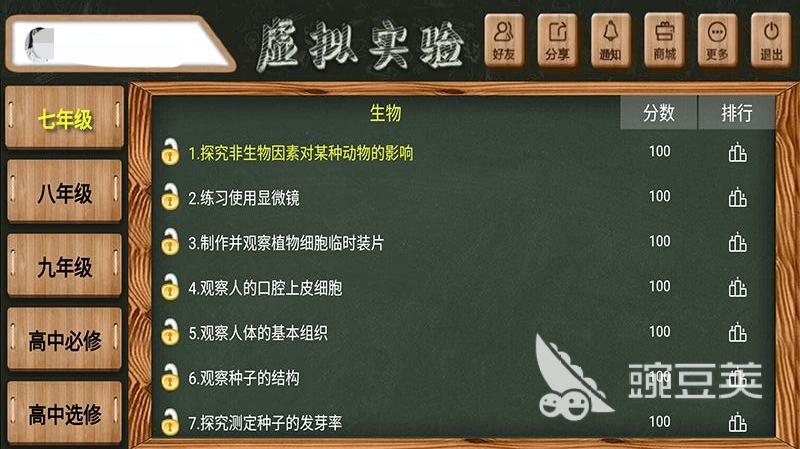 虚拟实验

好友 分享 通知 商城 更多 退出

七年级
八年级
九年级
高中必修
高中选修

| 生物 | 分数 | 排行 |
|---|---|---|
| 1.探究非生物因素对某种动物的影响 | 100 | |
| 2.练习使用显微镜 | 100 | |
| 3.制作并观察植物细胞临时装片 | 100 | |
| 4.观察人的口腔上皮细胞 | 100 | |
| 5.观察人体的基本组织 | 100 | |
| 6.观察种子的结构 | 100 | |
| 7.探究测定种子的发芽率 | 100 | |

豌豆荚